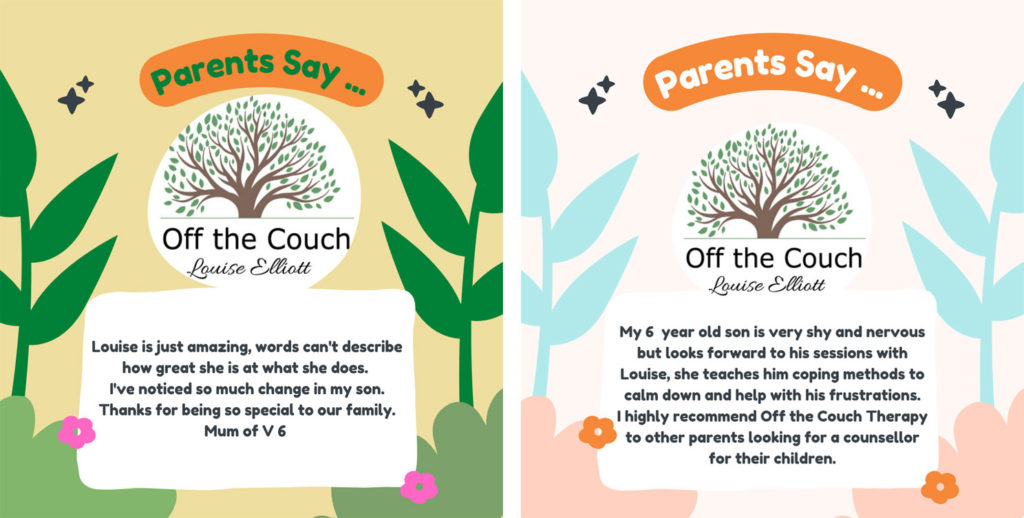 Parents Say ...

Off the Couch
Louise Elliott

Louise is just amazing, words can't describe how great she is at what she does.
I've noticed so much change in my son.
Thanks for being so special to our family.
Mum of V 6

Parents Say ...

Off the Couch
Louise Elliott

My 6 year old son is very shy and nervous but looks forward to his sessions with Louise, she teaches him coping methods to calm down and help with his frustrations.
I highly recommend Off the Couch Therapy to other parents looking for a counsellor for their children.